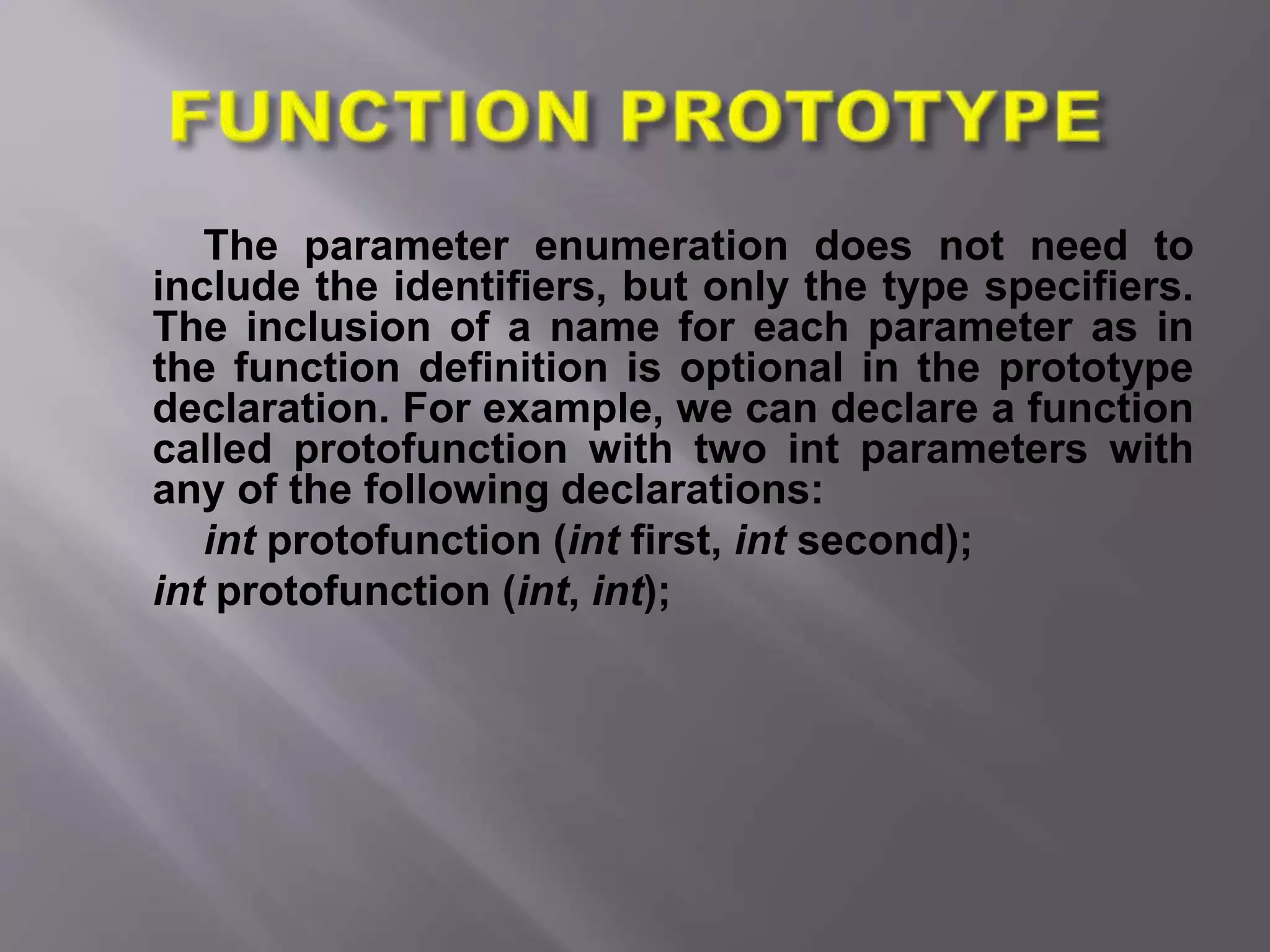 FUNCTION PROTOTYPE

The parameter enumeration does not need to include the identifiers, but only the type specifiers. The inclusion of a name for each parameter as in the function definition is optional in the prototype declaration. For example, we can declare a function called protofunction with two int parameters with any of the following declarations:

int protofunction (int first, int second);

int protofunction (int, int);